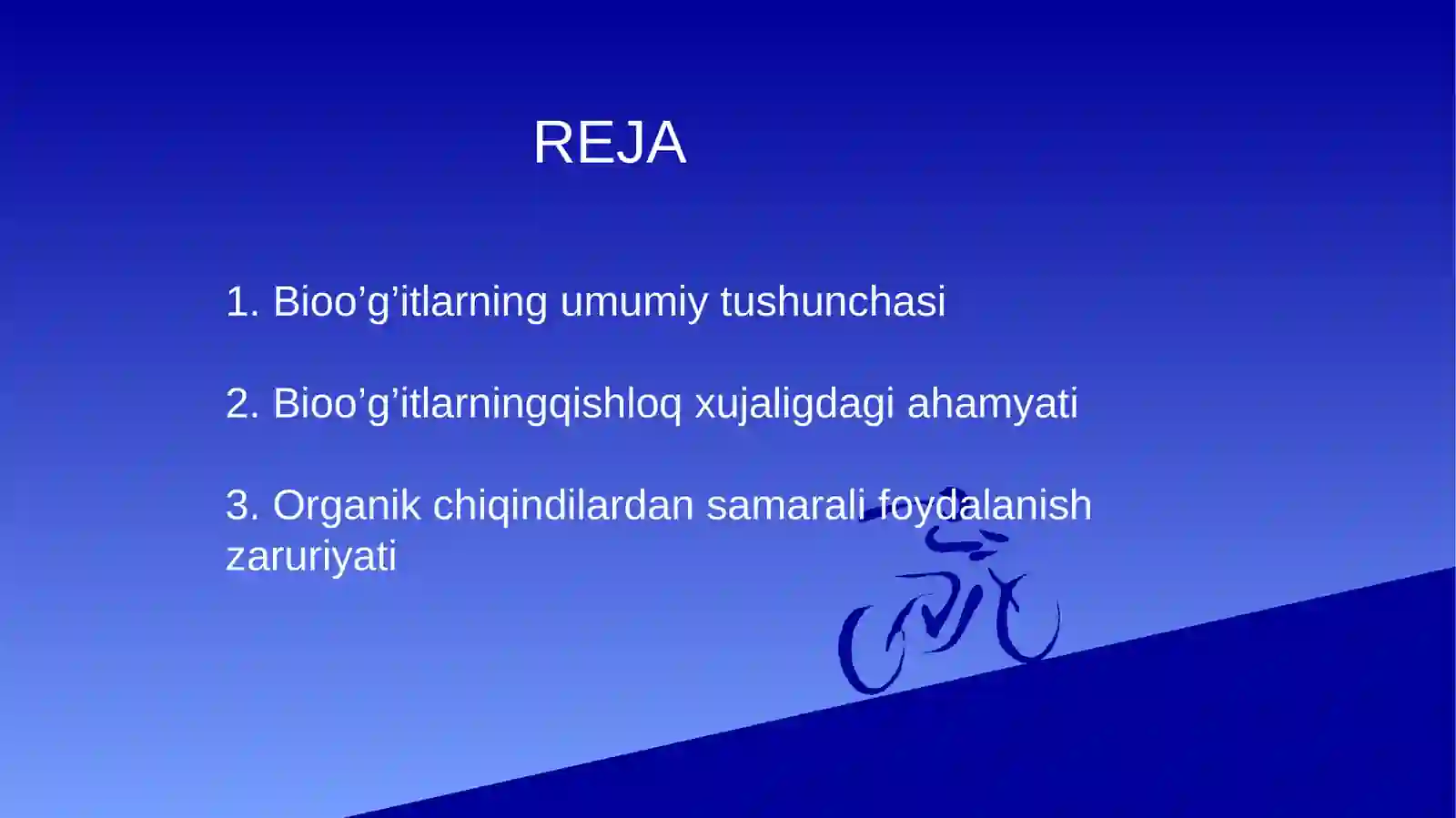 REJA

1. Bioo’g’itlarning umumiy tushunchasi

2. Bioo’g’itlarningqishloq xujaligdagi ahamyati

3. Organik chiqindilardan samarali foydalanish zaruriyati